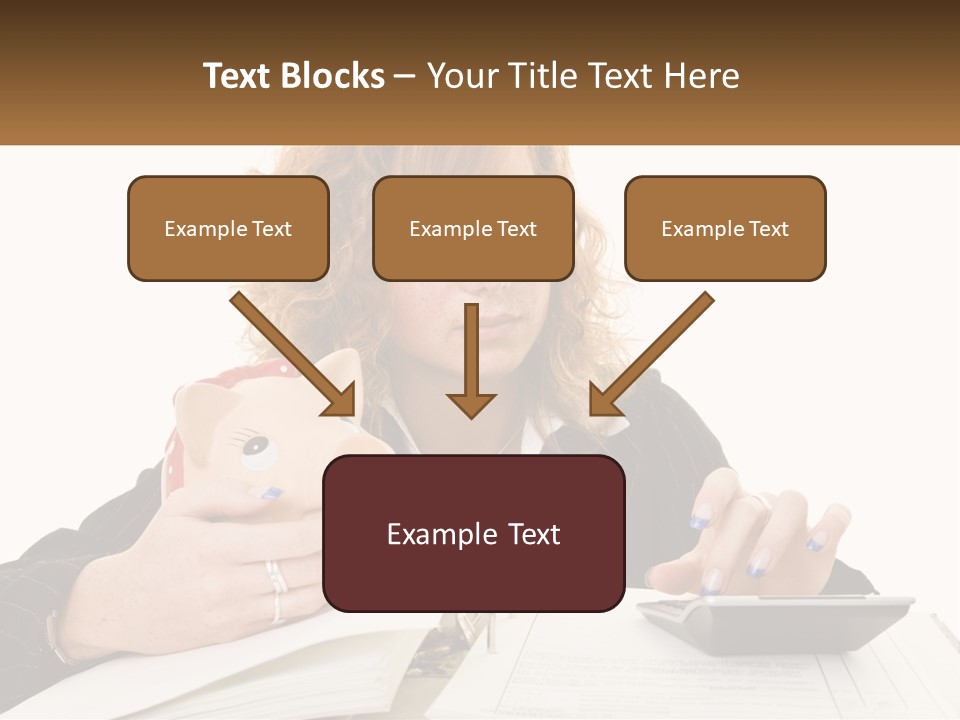 Text Blocks – Your Title Text Here

Example Text

Example Text

Example Text

Example Text